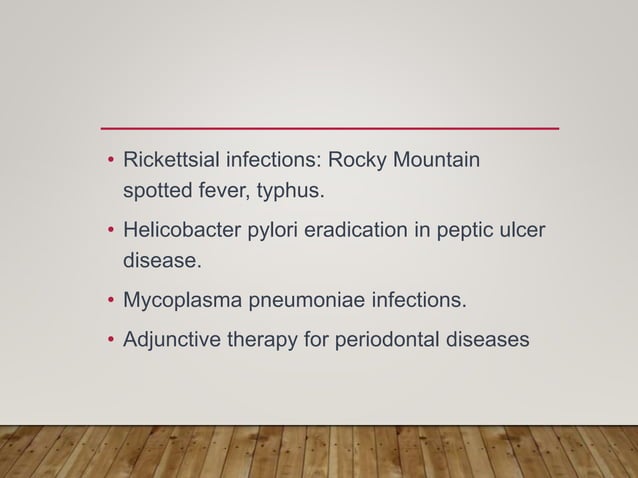 • Rickettsial infections: Rocky Mountain spotted fever, typhus.

• Helicobacter pylori eradication in peptic ulcer disease.

• Mycoplasma pneumoniae infections.

• Adjunctive therapy for periodontal diseases